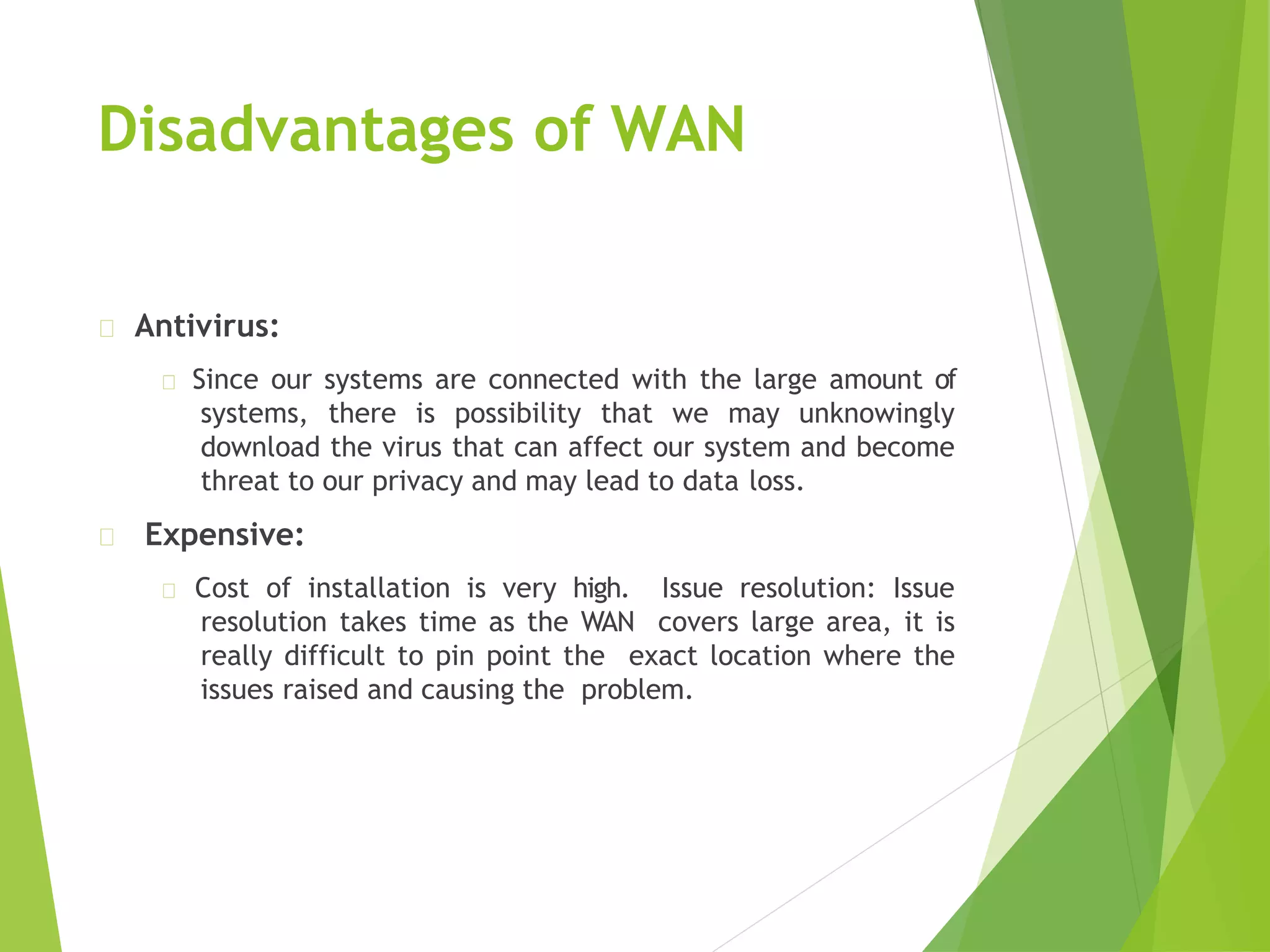 Disadvantages of WAN

Antivirus:

Since our systems are connected with the large amount of systems, there is possibility that we may unknowingly download the virus that can affect our system and become threat to our privacy and may lead to data loss.

Expensive:

Cost of installation is very high. Issue resolution: Issue resolution takes time as the WAN covers large area, it is really difficult to pin point the exact location where the issues raised and causing the problem.